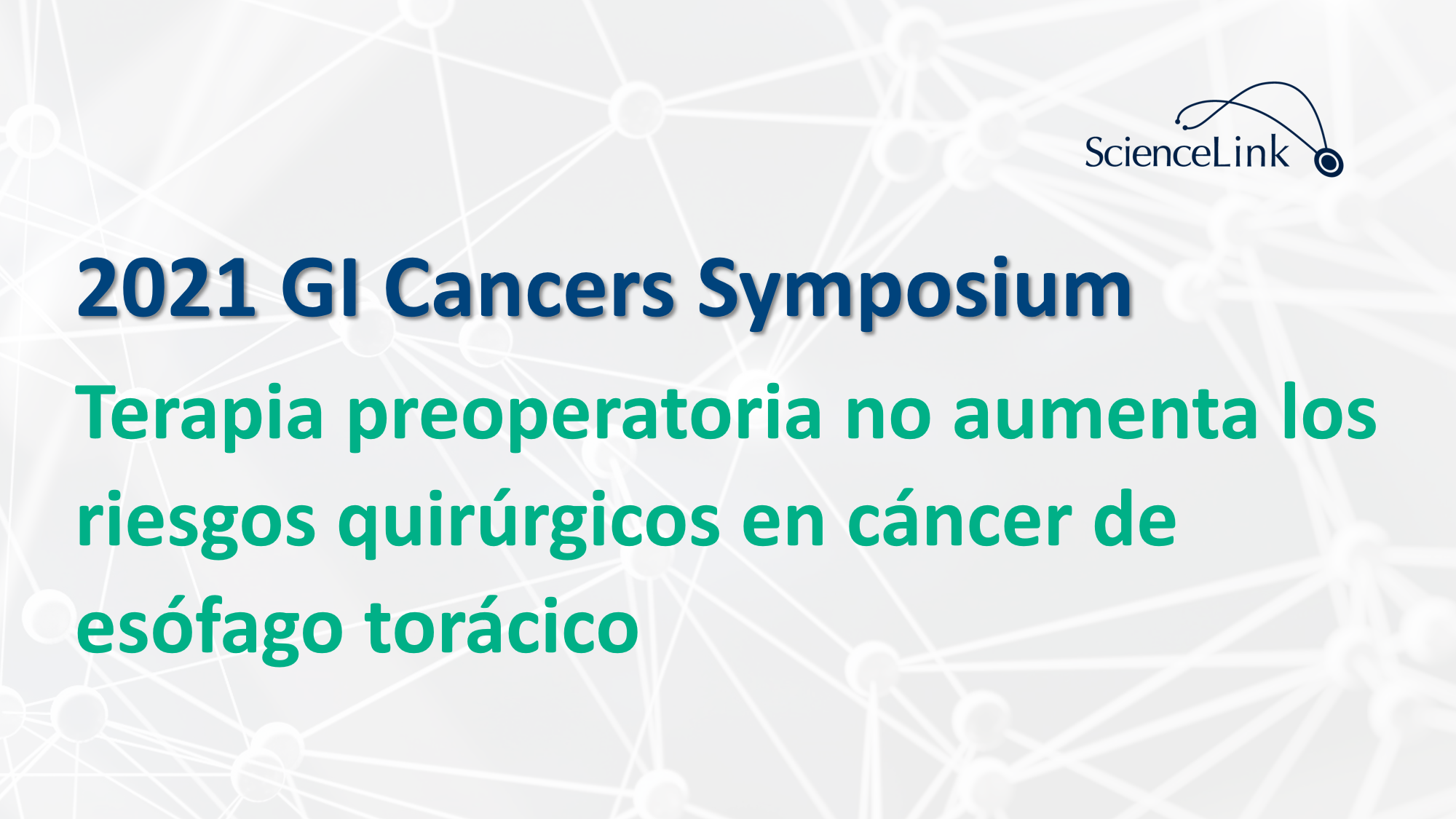 ScienceLink

2021 GI Cancers Symposium

Terapia preoperatoria no aumenta los riesgos quirúrgicos en cáncer de esófago torácico